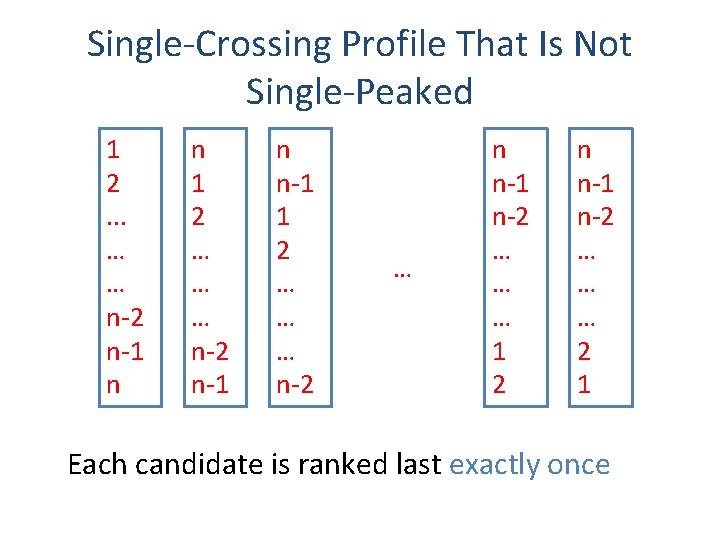 Single-Crossing Profile That Is Not Single-Peaked

1
2
…
…
…
n-2
n-1
n

n
1
2
…
…
…
n-2
n-1

n
n-1
1
2
…
…
…
n-2

…

n
n-1
n-2
…
…
…
1
2

n
n-1
n-2
…
…
…
2
1

Each candidate is ranked last exactly once